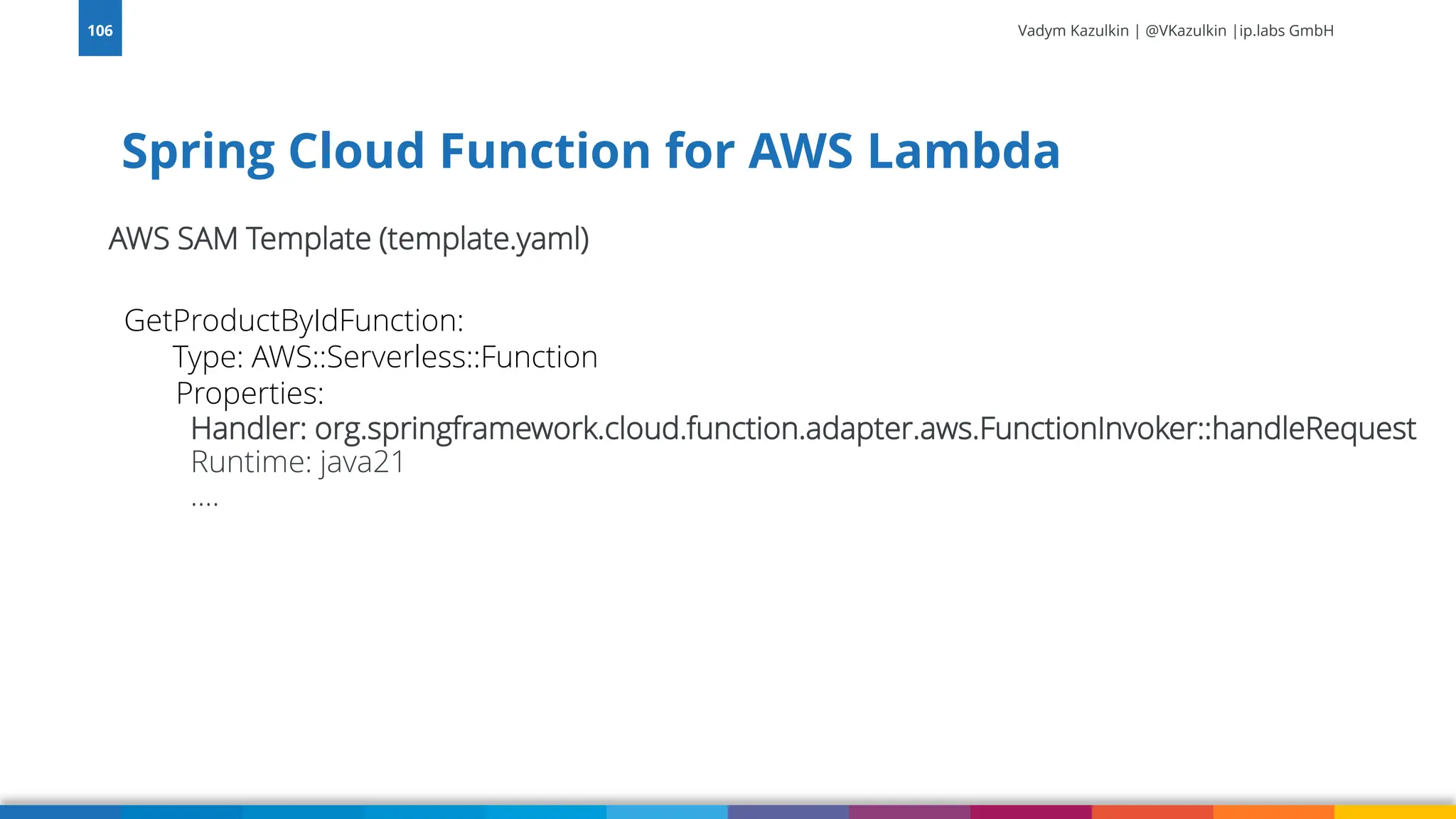 106

Vadym Kazulkin | @VKazulkin |ip.labs GmbH

Spring Cloud Function for AWS Lambda

AWS SAM Template (template.yaml)

GetProductByIdFunction:
Type: AWS::Serverless::Function
Properties:
Handler: org.springframework.cloud.function.adapter.aws.FunctionInvoker::handleRequest
Runtime: java21
....